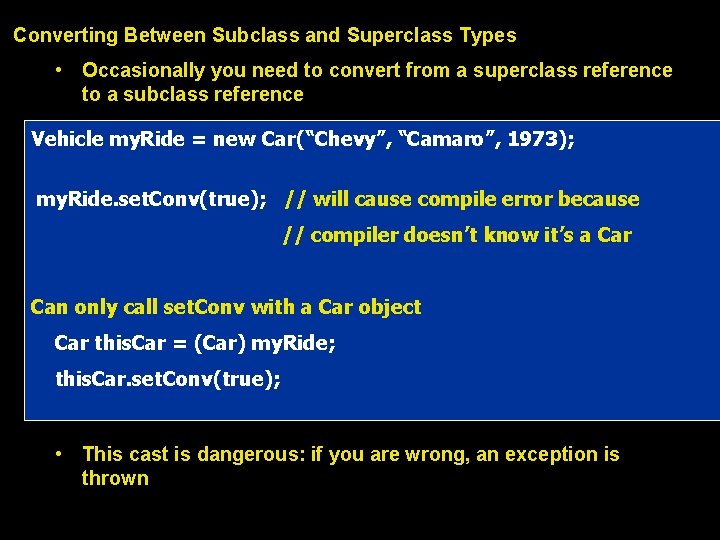 Converting Between Subclass and Superclass Types

• Occasionally you need to convert from a superclass reference to a subclass reference

Vehicle myRide = new Car(“Chevy”, “Camaro”, 1973);

myRide.setConv(true); // will cause compile error because
// compiler doesn’t know it’s a Car

Can only call setConv with a Car object

Car thisCar = (Car) myRide;

thisCar.setConv(true);

• This cast is dangerous: if you are wrong, an exception is thrown